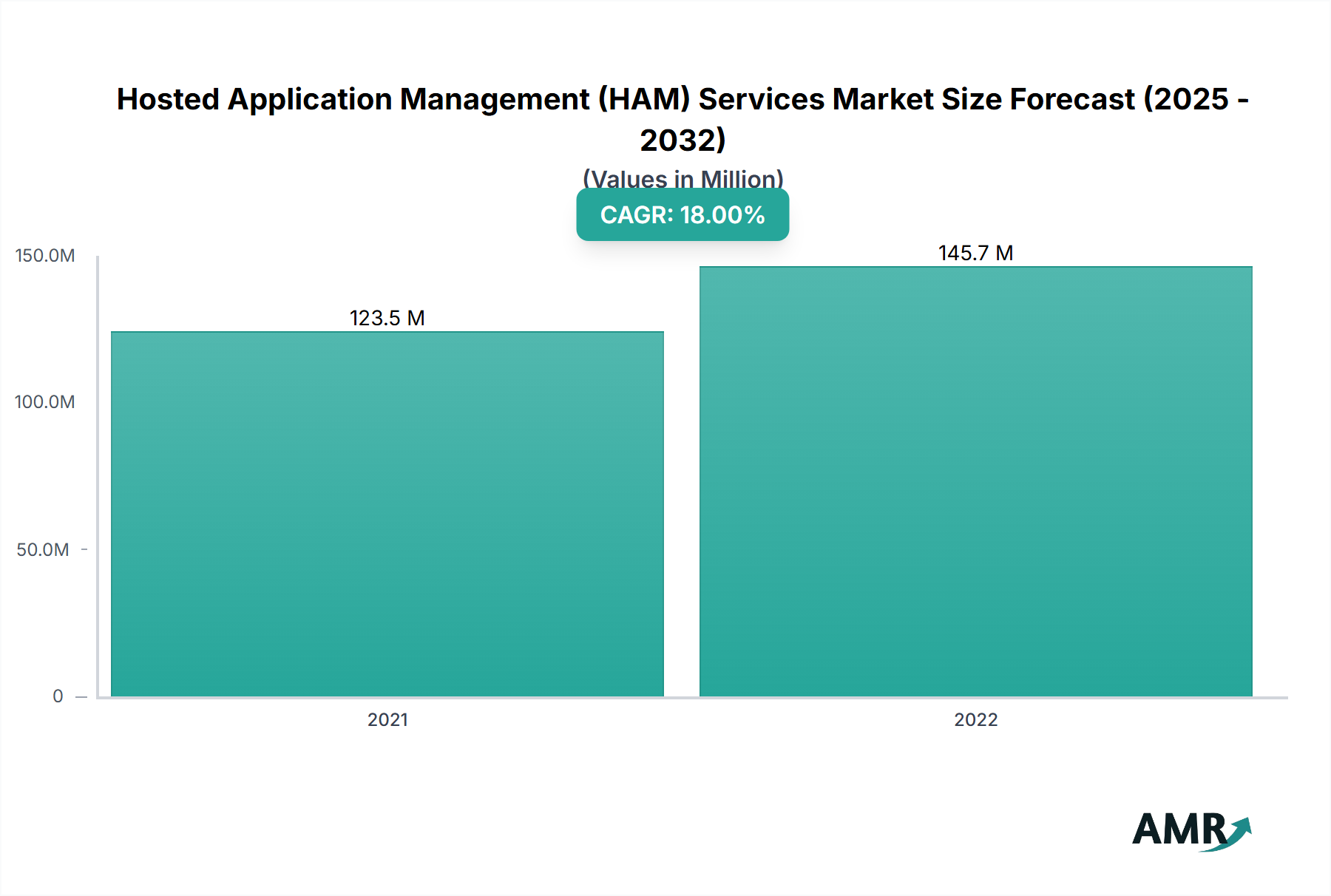 Hosted Application Management (HAM) Services Market Size Forecast (2025 - 2032)

(Values in Million)

CAGR: 18.00%

150.0M
100.0M
50.0M
0

123.5 M
145.7 M

2021
2022

AMR